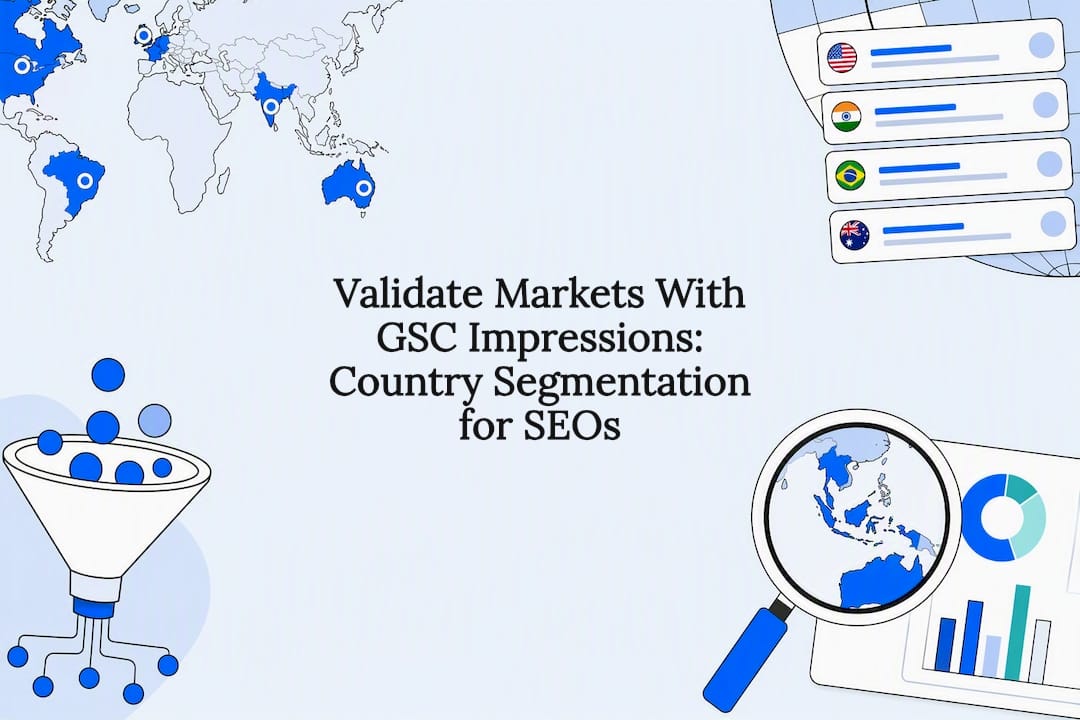 Validate Markets With GSC Impressions: Country Segmentation for SEOs